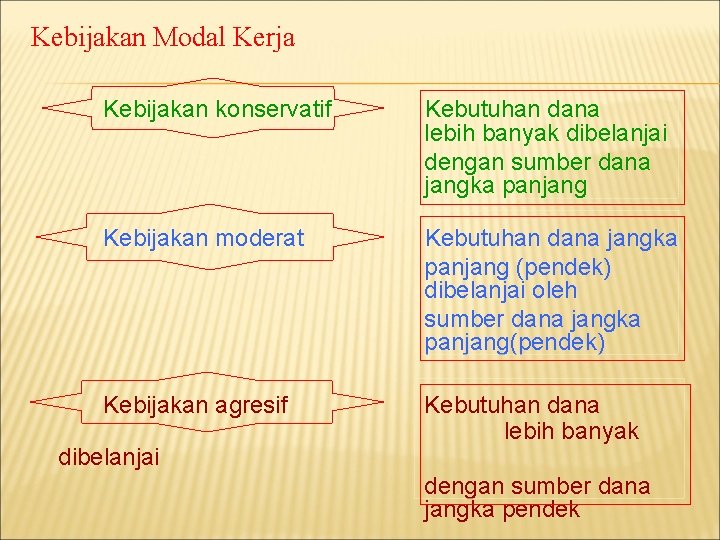 Kebijakan Modal Kerja

Kebijakan konservatif

Kebutuhan dana lebih banyak dibelanjai dengan sumber dana jangka panjang

Kebijakan moderat

Kebutuhan dana jangka panjang (pendek) dibelanjai oleh sumber dana jangka panjang(pendek)

Kebijakan agresif

Kebutuhan dana lebih banyak

dibelanjai

dengan sumber dana jangka pendek